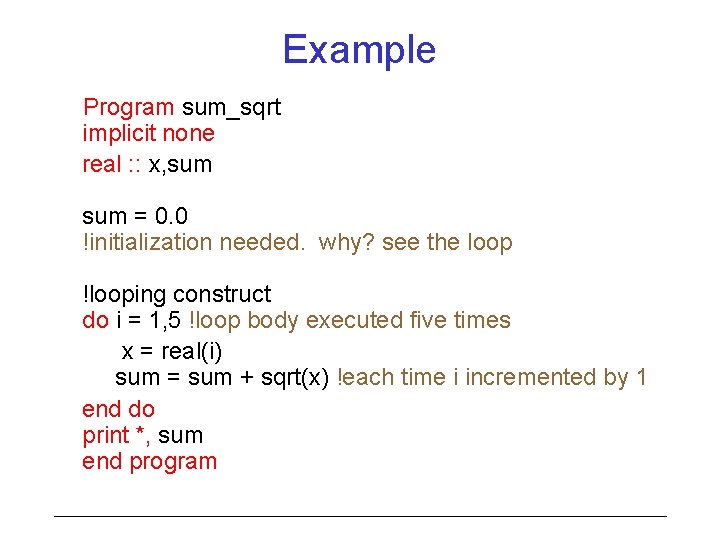 Example

Program sum_sqrt
implicit none
real :: x,sum

sum = 0.0
!initialization needed.  why? see the loop

!looping construct
do i = 1,5 !loop body executed five times
 x = real(i)
 sum = sum + sqrt(x) !each time i incremented by 1
end do
print *, sum
end program